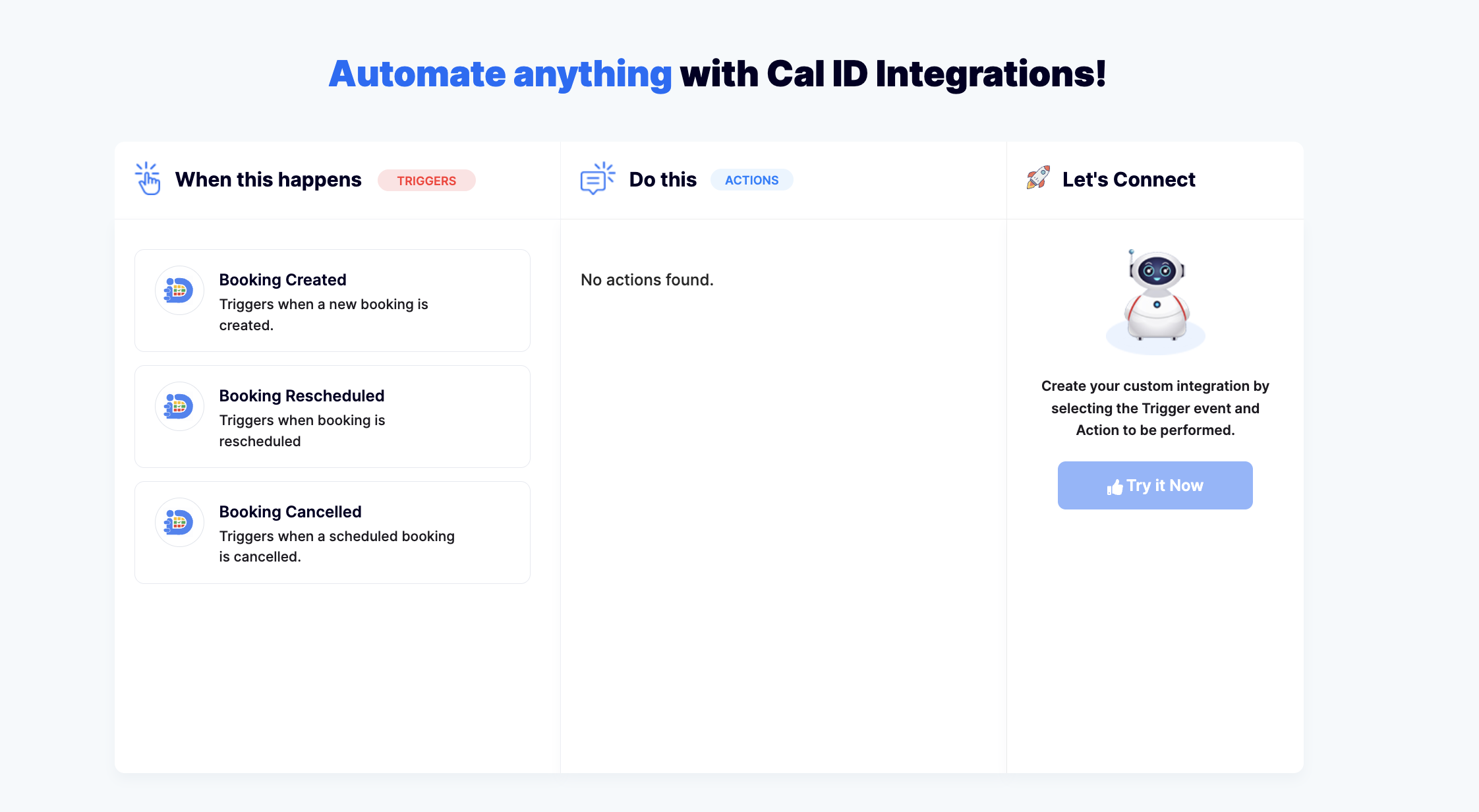 Automate anything with Cal ID Integrations!

When this happens TRIGGERS

Booking Created
Triggers when a new booking is created.

Booking Rescheduled
Triggers when booking is rescheduled

Booking Cancelled
Triggers when a scheduled booking is cancelled.

Do this ACTIONS

No actions found.

Let's Connect

Create your custom integration by selecting the Trigger event and Action to be performed.

Try it Now